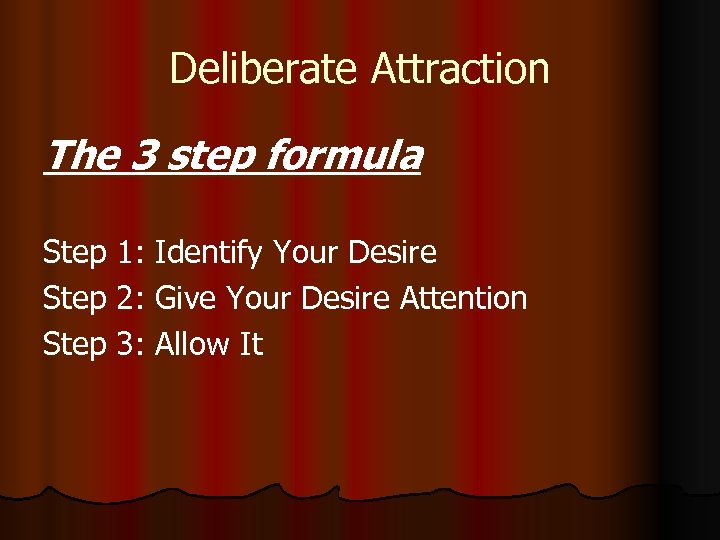 Deliberate Attraction

The 3 step formula

Step 1: Identify Your Desire
Step 2: Give Your Desire Attention
Step 3: Allow It